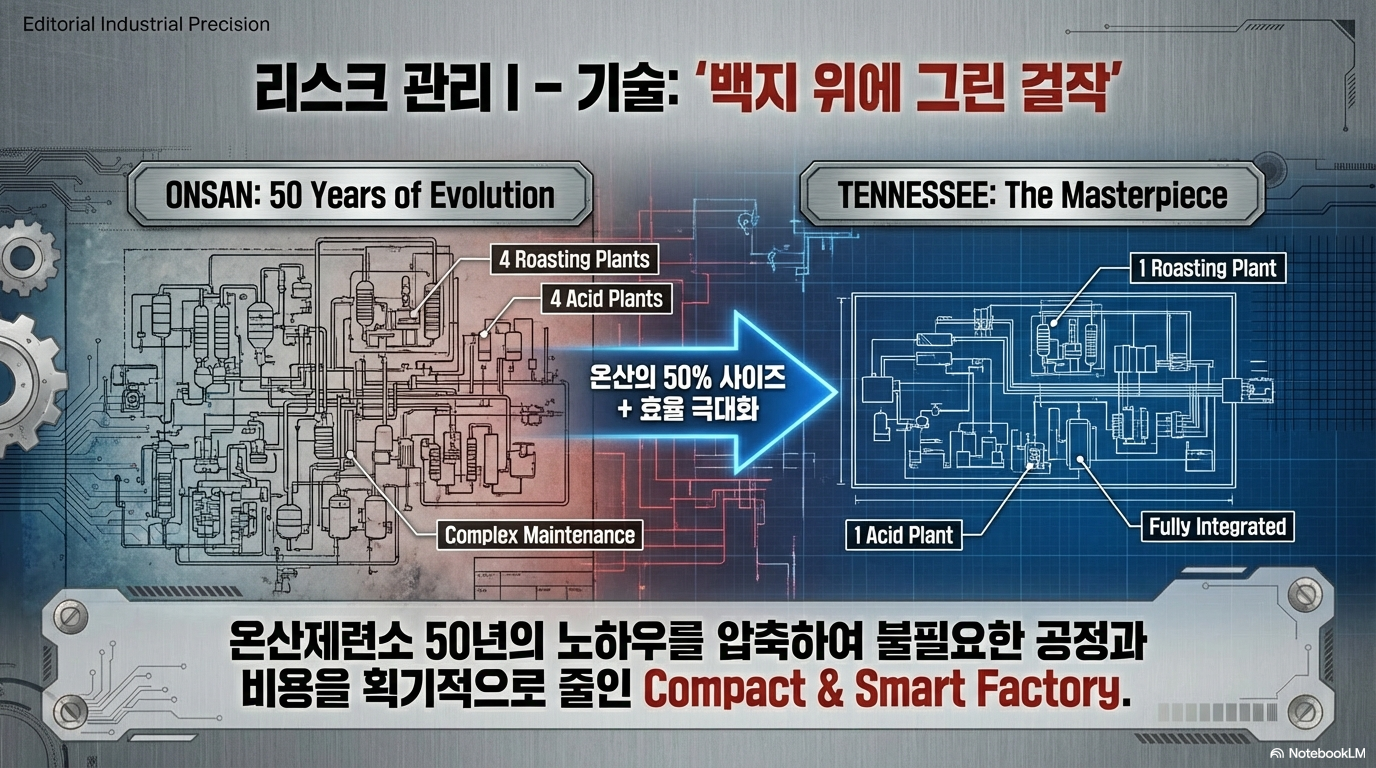 Editorial Industrial Precision

리스크 관리 I – 기술: '백지 위에 그린 걸작'

ONSAN: 50 Years of Evolution

4 Roasting Plants

4 Acid Plants

Complex Maintenance

온산의 50% 사이즈 + 효율 극대화

TENNESSEE: The Masterpiece

1 Roasting Plant

1 Acid Plant

Fully Integrated

온산제련소 50년의 노하우를 압축하여 불필요한 공정과 비용을 획기적으로 줄인 Compact & Smart Factory.

NotebookLM